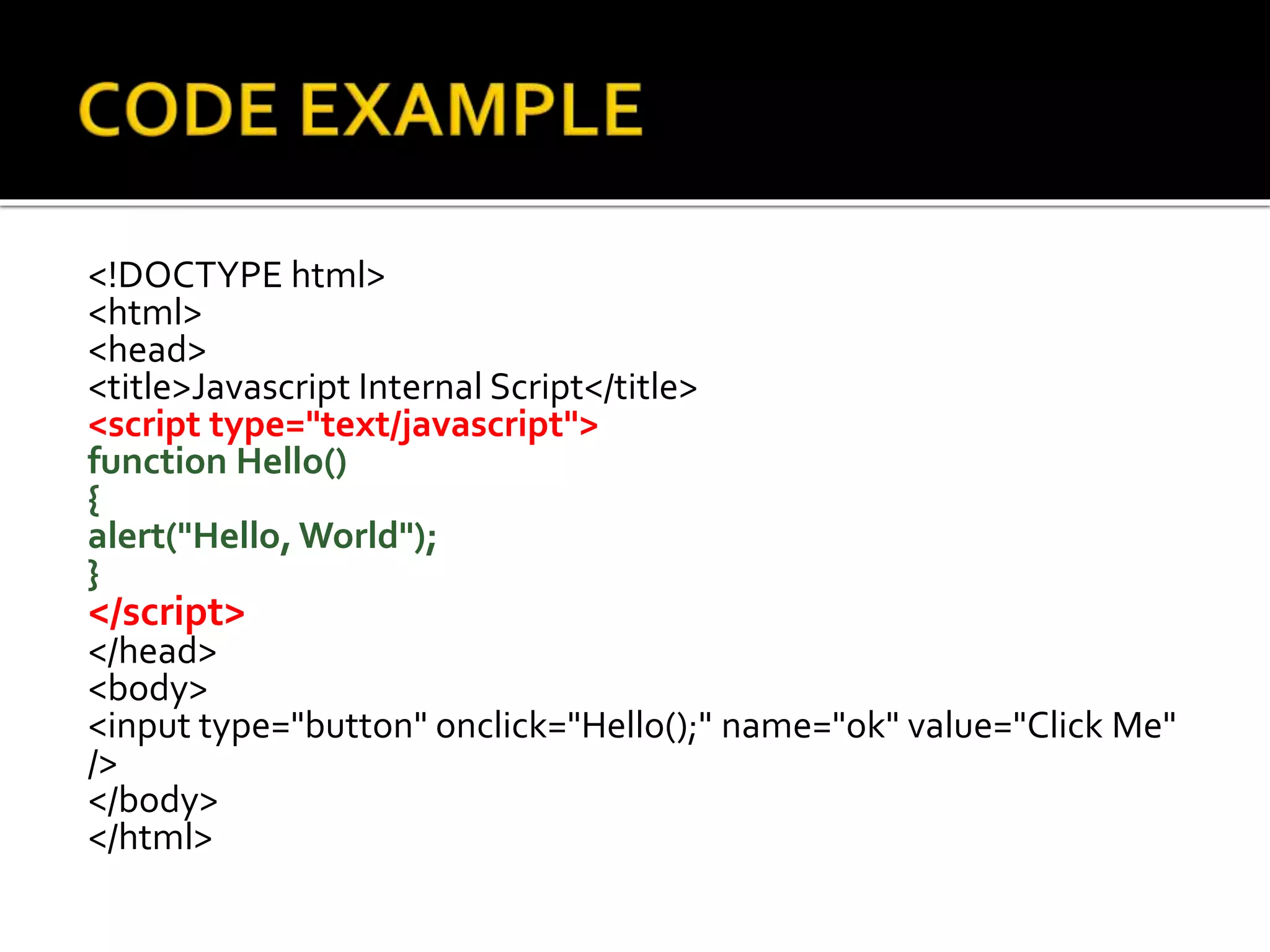 CODE EXAMPLE

<!DOCTYPE html>
<html>
<head>
<title>Javascript Internal Script</title>
<script type="text/javascript">
function Hello()
{
alert("Hello, World");
}
</script>
</head>
<body>
<input type="button" onclick="Hello();" name="ok" value="Click Me" />
</body>
</html>